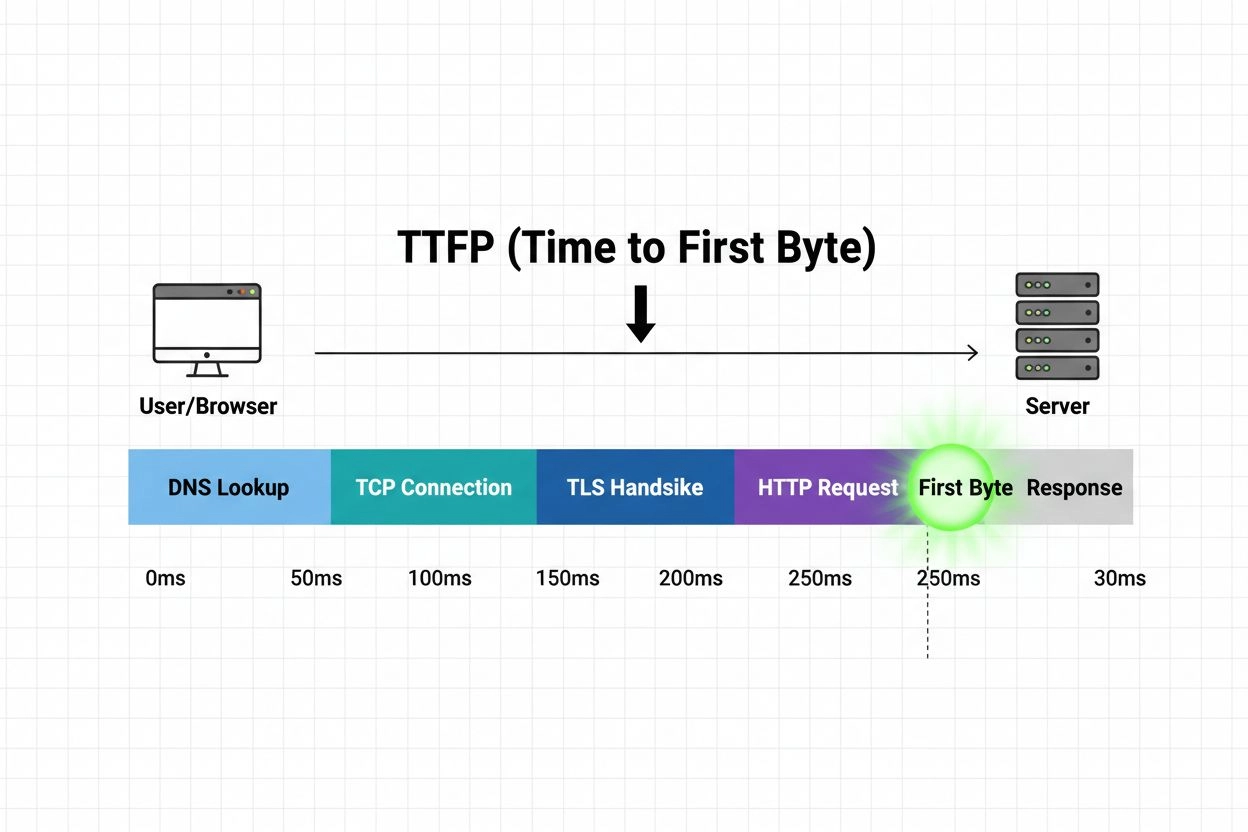 TTFP (Time to First Byte)

User/Browser

Server

DNS Lookup TCP Connection TLS Handsike HTTP Request First Byte Response

0ms 50ms 100ms 150ms 200ms 250ms 250ms 30ms